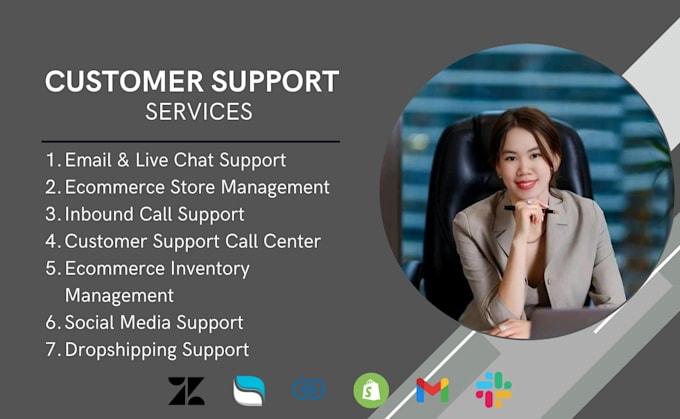 CUSTOMER SUPPORT
SERVICES

1. Email & Live Chat Support
2. Ecommerce Store Management
3. Inbound Call Support
4. Customer Support Call Center
5. Ecommerce Inventory Management
6. Social Media Support
7. Dropshipping Support